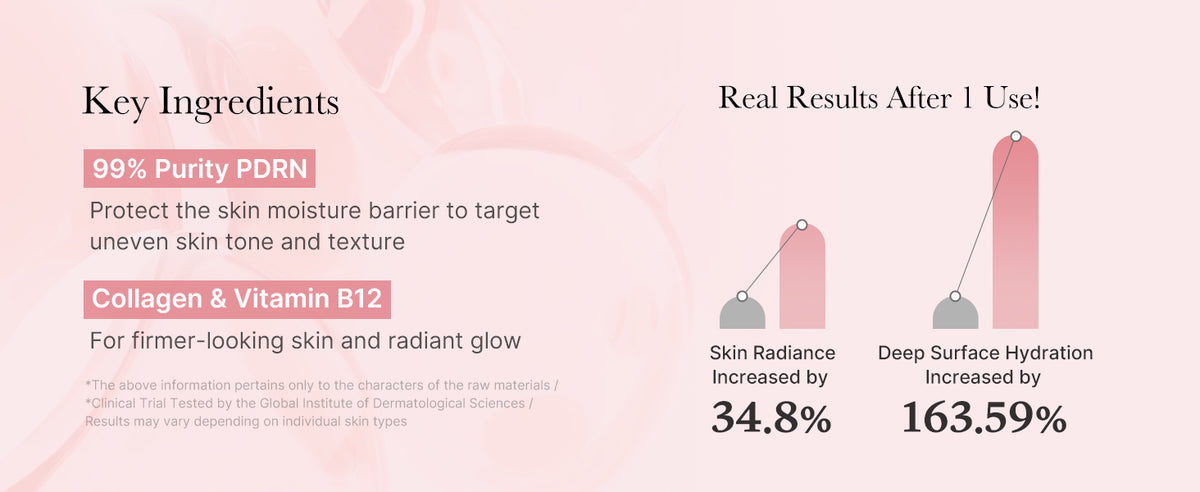 Key Ingredients

99% Purity PDRN

Protect the skin moisture barrier to target uneven skin tone and texture

Collagen & Vitamin B12

For firmer-looking skin and radiant glow

*The above information pertains only to the characters of the raw materials /
*Clinical Trial Tested by the Global Institute of Dermatological Sciences /
Results may vary depending on individual skin types

Real Results After 1 Use!

Skin Radiance Increased by
34.8%

Deep Surface Hydration Increased by
163.59%